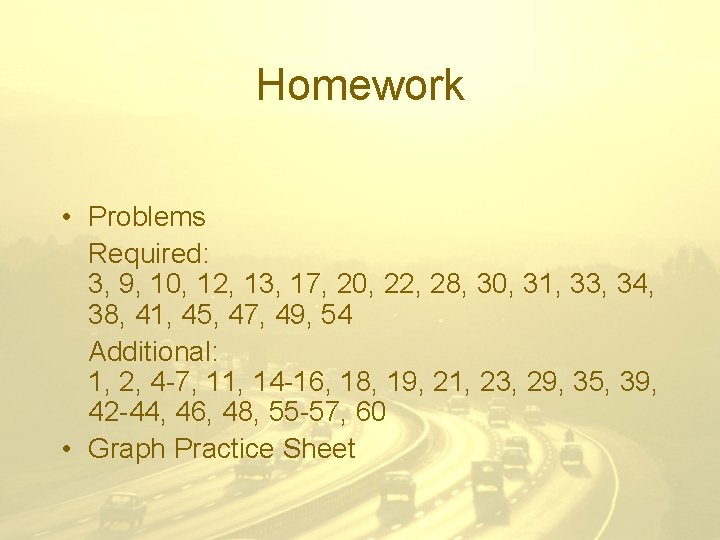 Homework

• Problems
Required:
3, 9, 10, 12, 13, 17, 20, 22, 28, 30, 31, 33, 34, 38, 41, 45, 47, 49, 54
Additional:
1, 2, 4-7, 11, 14-16, 18, 19, 21, 23, 29, 35, 39, 42-44, 46, 48, 55-57, 60
• Graph Practice Sheet